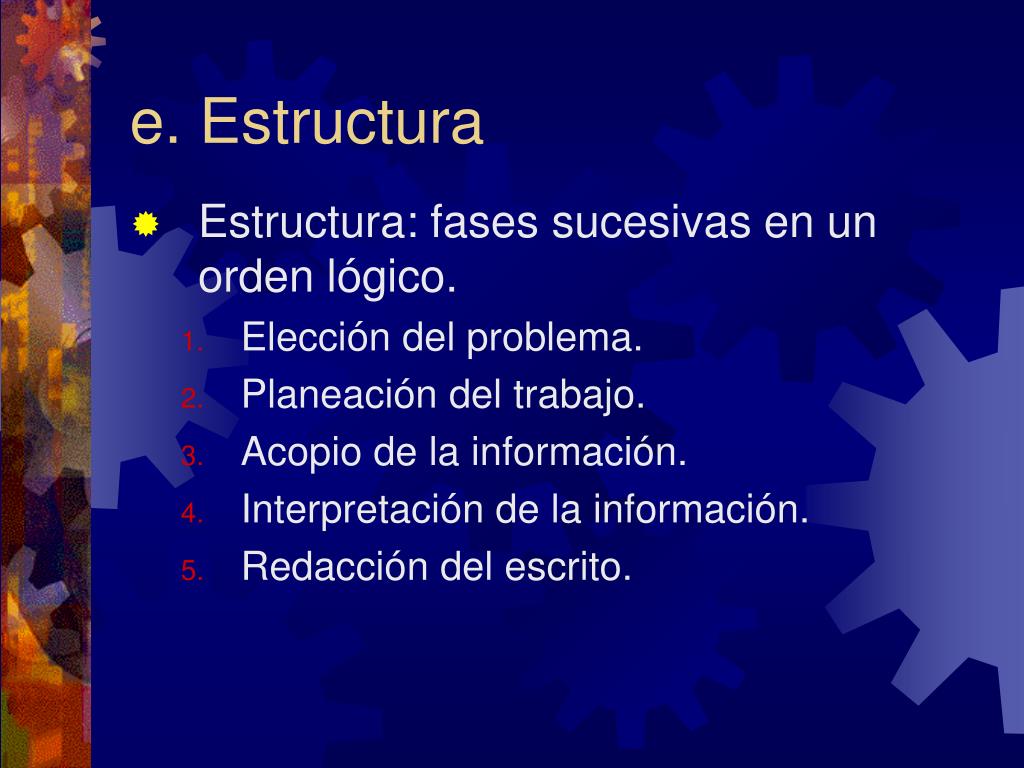 e. Estructura

Estructura: fases sucesivas en un orden lógico.

1. Elección del problema.
2. Planeación del trabajo.
3. Acopio de la información.
4. Interpretación de la información.
5. Redacción del escrito.